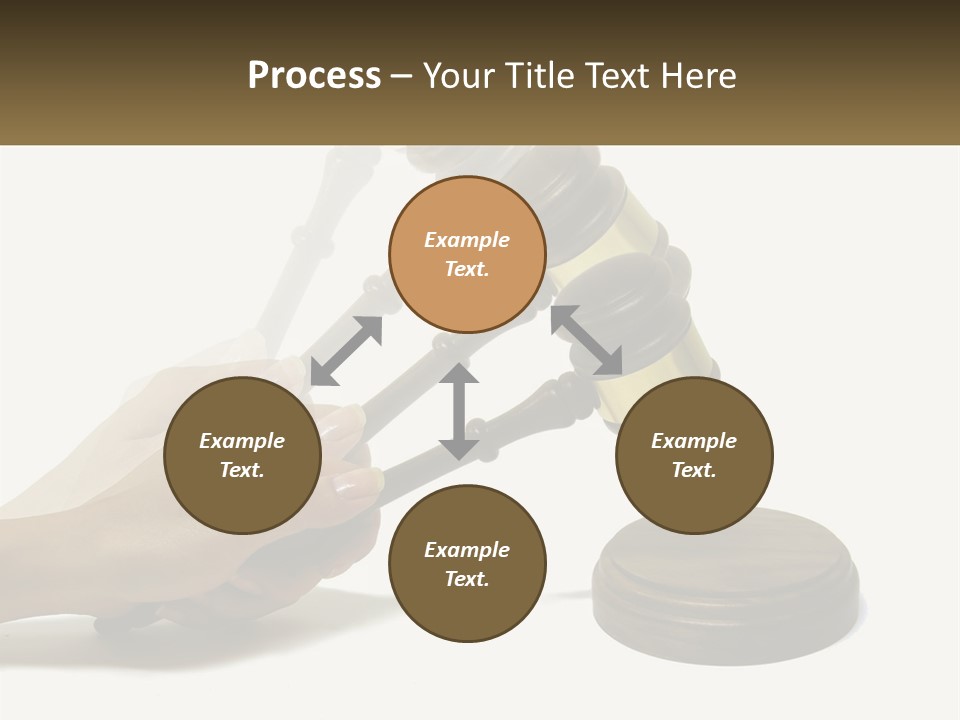 Process – Your Title Text Here

Example Text.

Example Text.

Example Text.

Example Text.